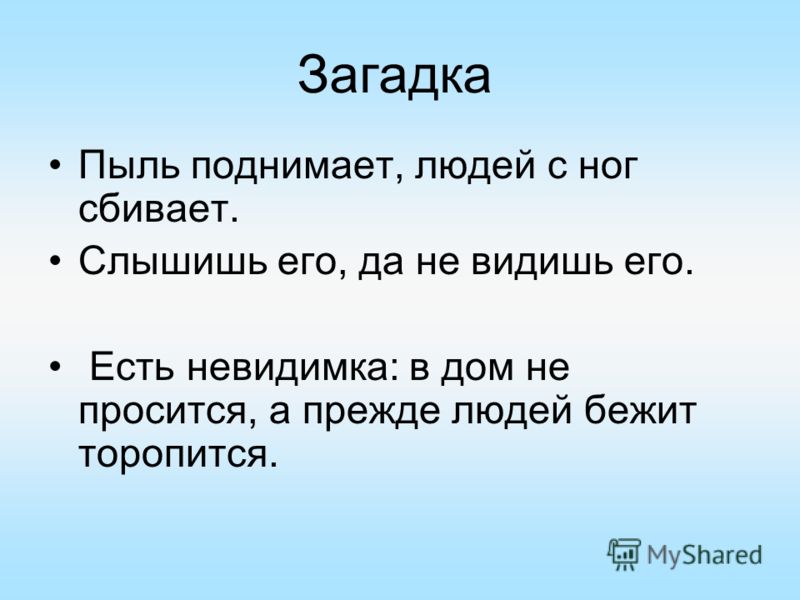 Загадка

• Пыль поднимает, людей с ног сбивает.

• Слышишь его, да не видишь его.

• Есть невидимка: в дом не просится, а прежде людей бежит торопится.

MyShared